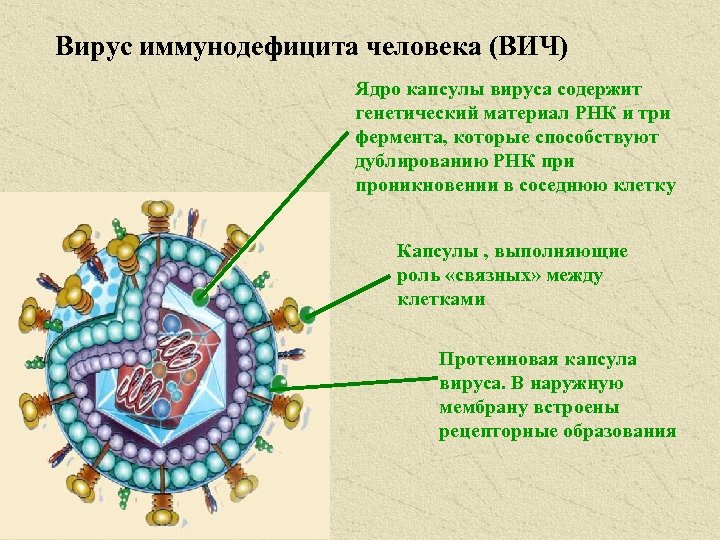 Вирус иммунодефицита человека (ВИЧ)

Ядро капсулы вируса содержит генетический материал РНК и три фермента, которые способствуют дублированию РНК при проникновении в соседнюю клетку

Капсулы , выполняющие роль «связных» между клетками

Протеиновая капсула вируса. В наружную мембрану встроены рецепторные образования